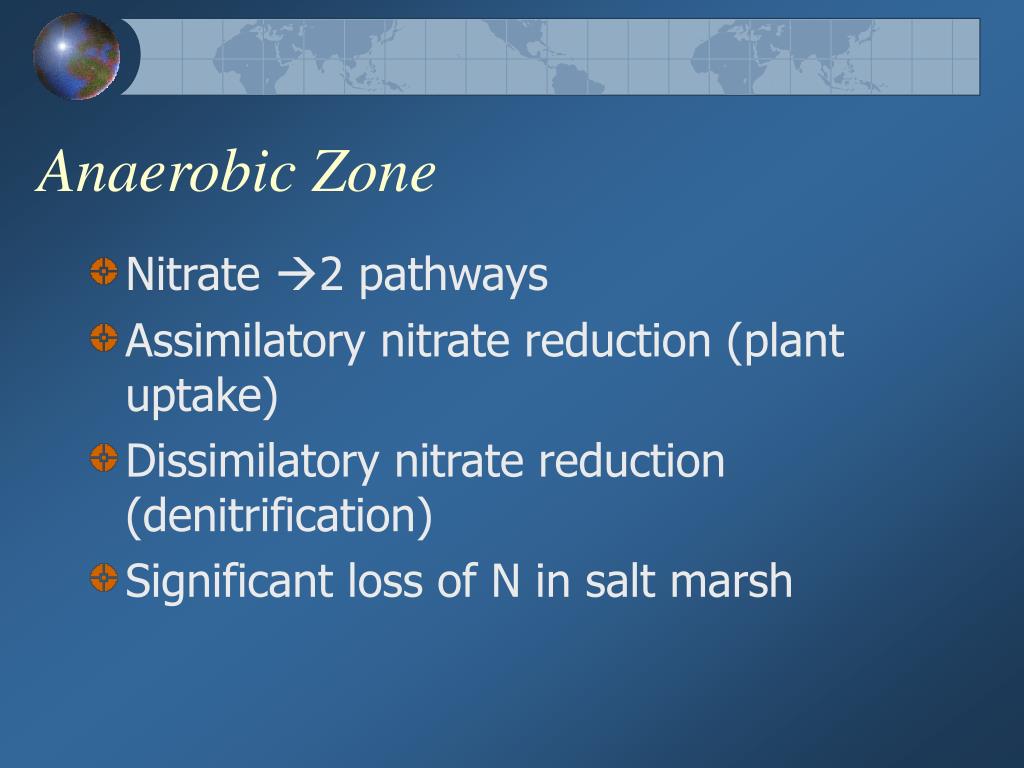 Anaerobic Zone

Nitrate →2 pathways

Assimilatory nitrate reduction (plant uptake)

Dissimilatory nitrate reduction (denitrification)

Significant loss of N in salt marsh